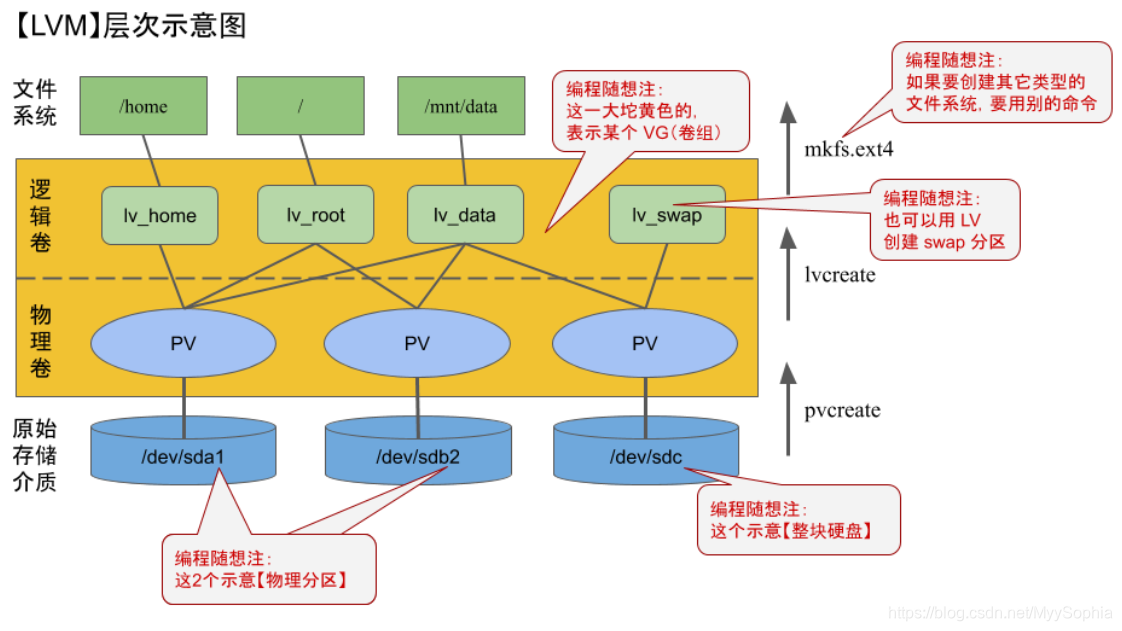 【LVM】层次示意图

文件系统

/home

/

/mnt/data

编程随想注：
这一大坨黄色的，
表示某个 VG（卷组）

编程随想注：
如果要创建其它类型的
文件系统，要用别的命令

mkfs.ext4

逻辑卷

lv_home

lv_root

lv_data

lv_swap

编程随想注：
也可以用 LV
创建 swap 分区

lvcreate

物理卷

PV

PV

PV

pvcreate

原始存储介质

/dev/sda1

/dev/sdb2

/dev/sdc

编程随想注：
这个示意【整块硬盘】

编程随想注：
这2个示意【物理分区】

https://blog.csdn.net/MyySophia